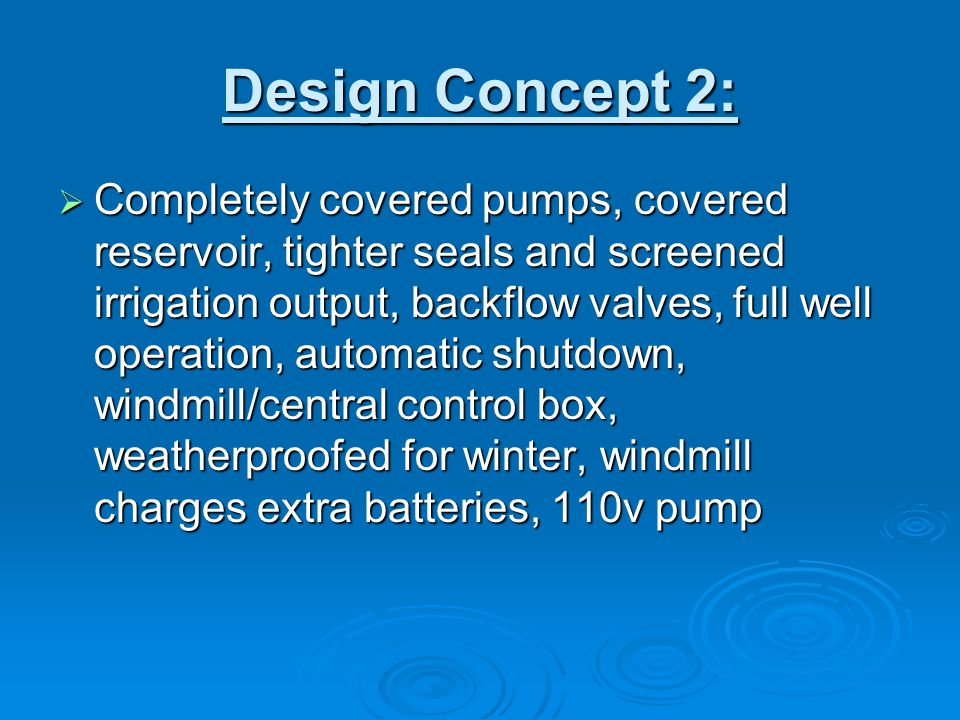 Design Concept 2:

➢ Completely covered pumps, covered reservoir, tighter seals and screened irrigation output, backflow valves, full well operation, automatic shutdown, windmill/central control box, weatherproofed for winter, windmill charges extra batteries, 110v pump